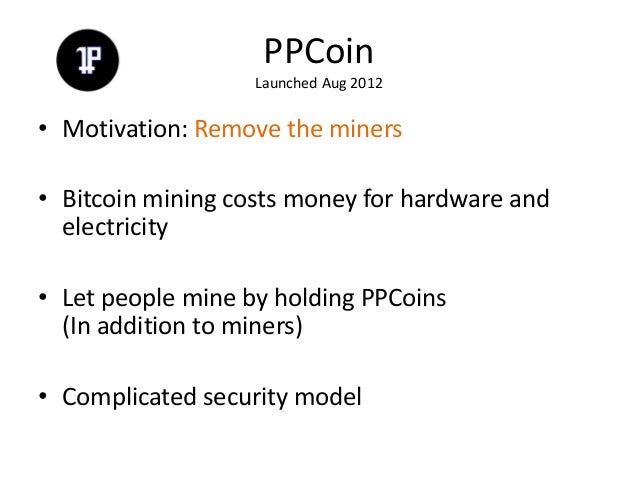 PPCoin
Launched Aug 2012

• Motivation: Remove the miners

• Bitcoin mining costs money for hardware and electricity

• Let people mine by holding PPCoins
(In addition to miners)

• Complicated security model